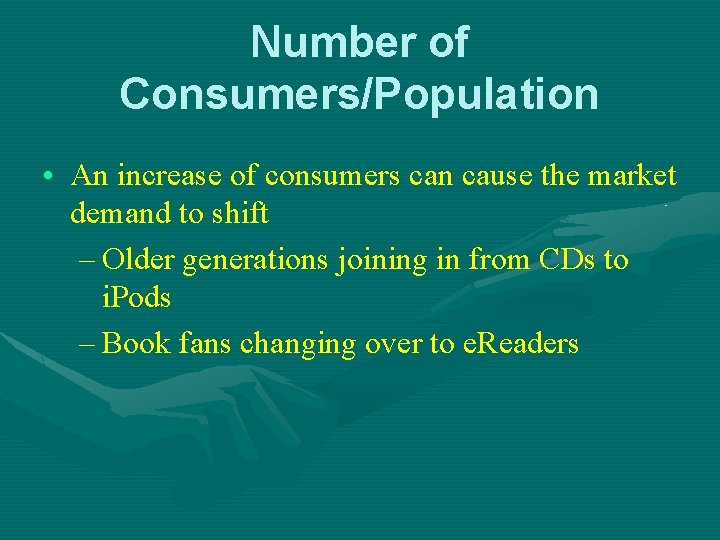 Number of Consumers/Population

• An increase of consumers can cause the market demand to shift
– Older generations joining in from CDs to iPods
– Book fans changing over to eReaders